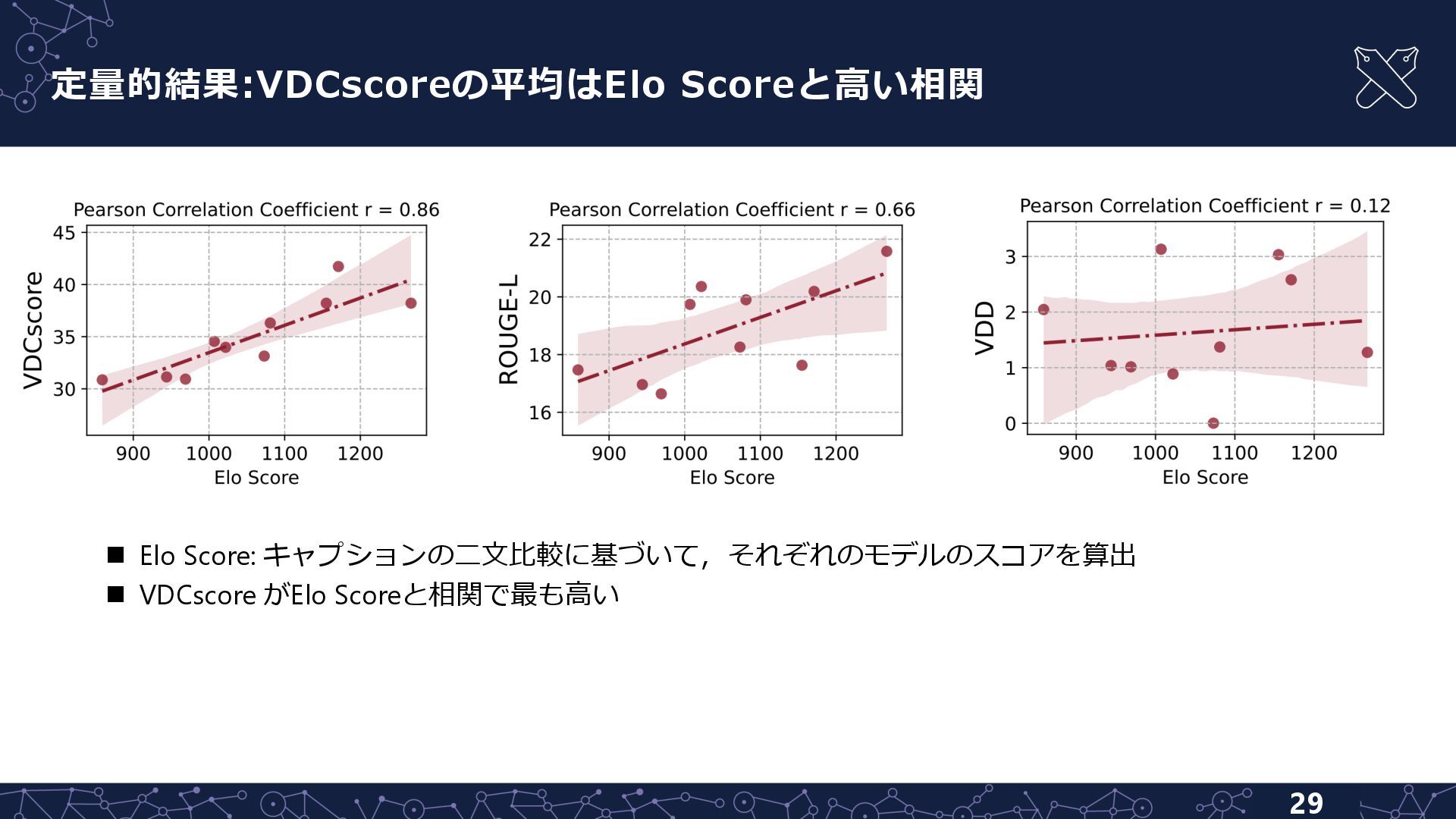 定量的結果:VDCscoreの平均はElo Scoreと高い相関

Pearson Correlation Coefficient r = 0.86

VDCscore

45
40
35
30

900 1000 1100 1200

Elo Score

Pearson Correlation Coefficient r = 0.66

ROUGE-L

22
20
18
16

900 1000 1100 1200

Elo Score

Pearson Correlation Coefficient r = 0.12

VDD

3
2
1
0

900 1000 1100 1200

Elo Score

■ Elo Score: キャプションの二文比較に基づいて，それぞれのモデルのスコアを算出

■ VDCscore がElo Scoreと相関で最も高い

29